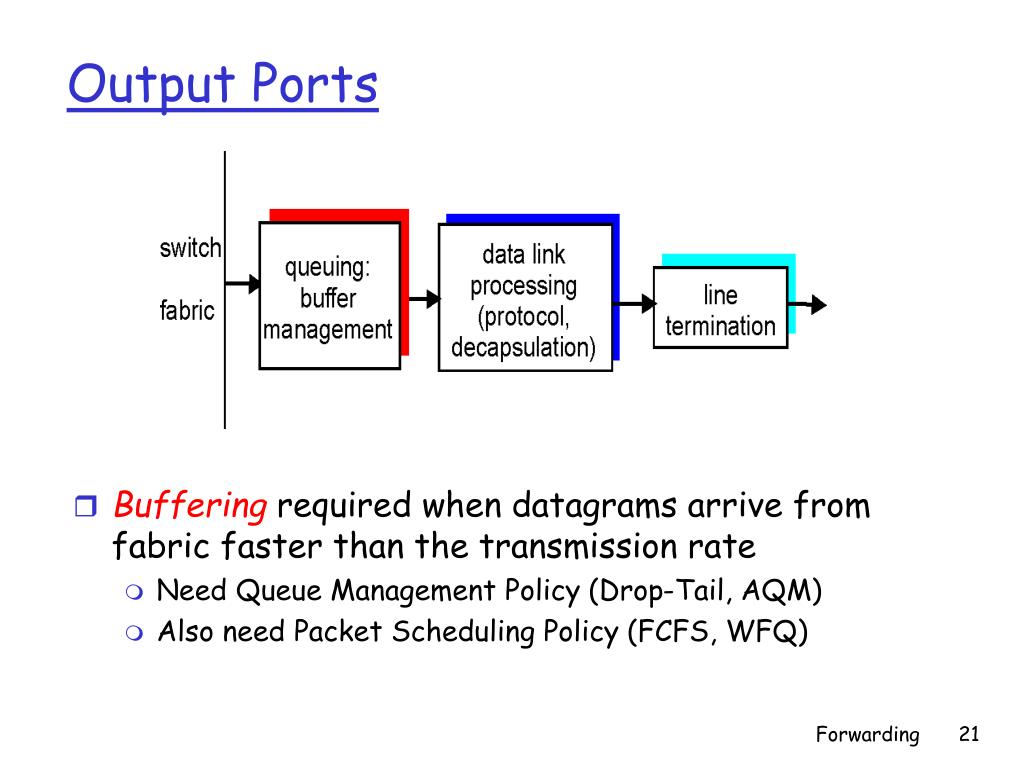 Output Ports

switch fabric

queuing: buffer management

data link processing (protocol, decapsulation)

line termination

Buffering required when datagrams arrive from fabric faster than the transmission rate

Need Queue Management Policy (Drop-Tail, AQM)

Also need Packet Scheduling Policy (FCFS, WFQ)

Forwarding 21